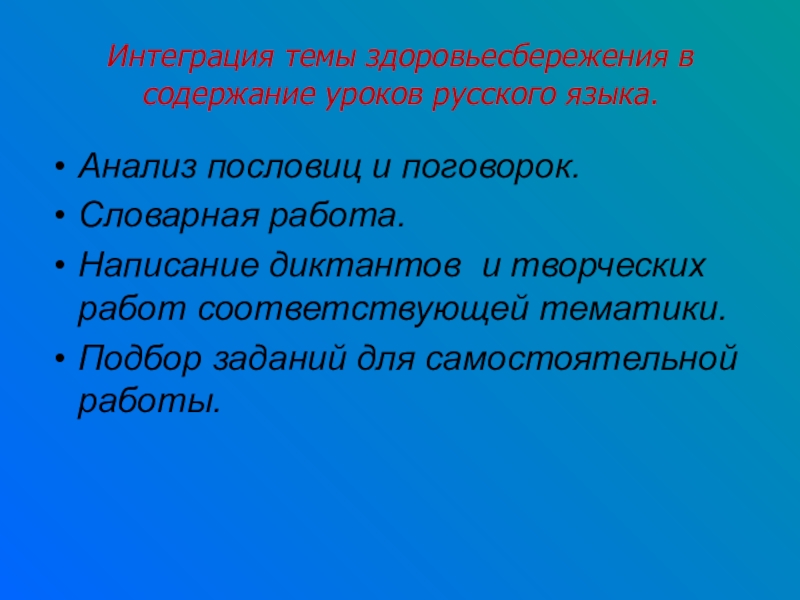 Интеграция темы здоровьесбережения в содержание уроков русского языка.

• Анализ пословиц и поговорок.
• Словарная работа.
• Написание диктантов  и творческих работ соответствующей тематики.
• Подбор заданий для самостоятельной работы.